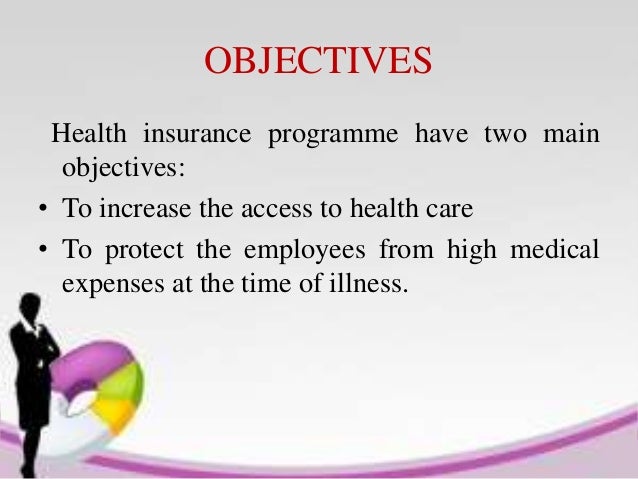 OBJECTIVES

Health insurance programme have two main objectives:

• To increase the access to health care
• To protect the employees from high medical expenses at the time of illness.